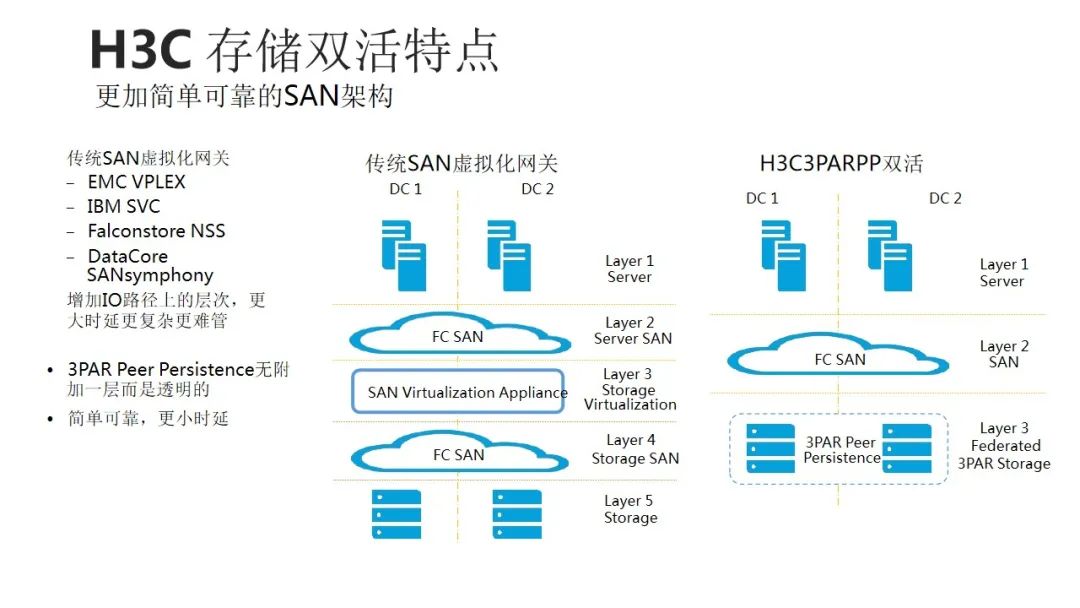 H3C 存储双活特点
更加简单可靠的SAN架构

传统SAN虚拟化网关
– EMC VPLEX
– IBM SVC
– Falconstore NSS
– DataCore SANsymphony
增加IO路径上的层次，更大时延更复杂更难管

• 3PAR Peer Persistence无附加一层而是透明的
• 简单可靠，更小时延

传统SAN虚拟化网关
DC 1
DC 2
Layer 1 Server
FC SAN
Layer 2 Server SAN
SAN Virtualization Appliance
Layer 3 Storage Virtualization
FC SAN
Layer 4 Storage SAN
Layer 5 Storage

H3C3PARPP双活
DC 1
DC 2
Layer 1 Server
FC SAN
Layer 2 SAN
3PAR Peer Persistence
Layer 3 Federated 3PAR Storage